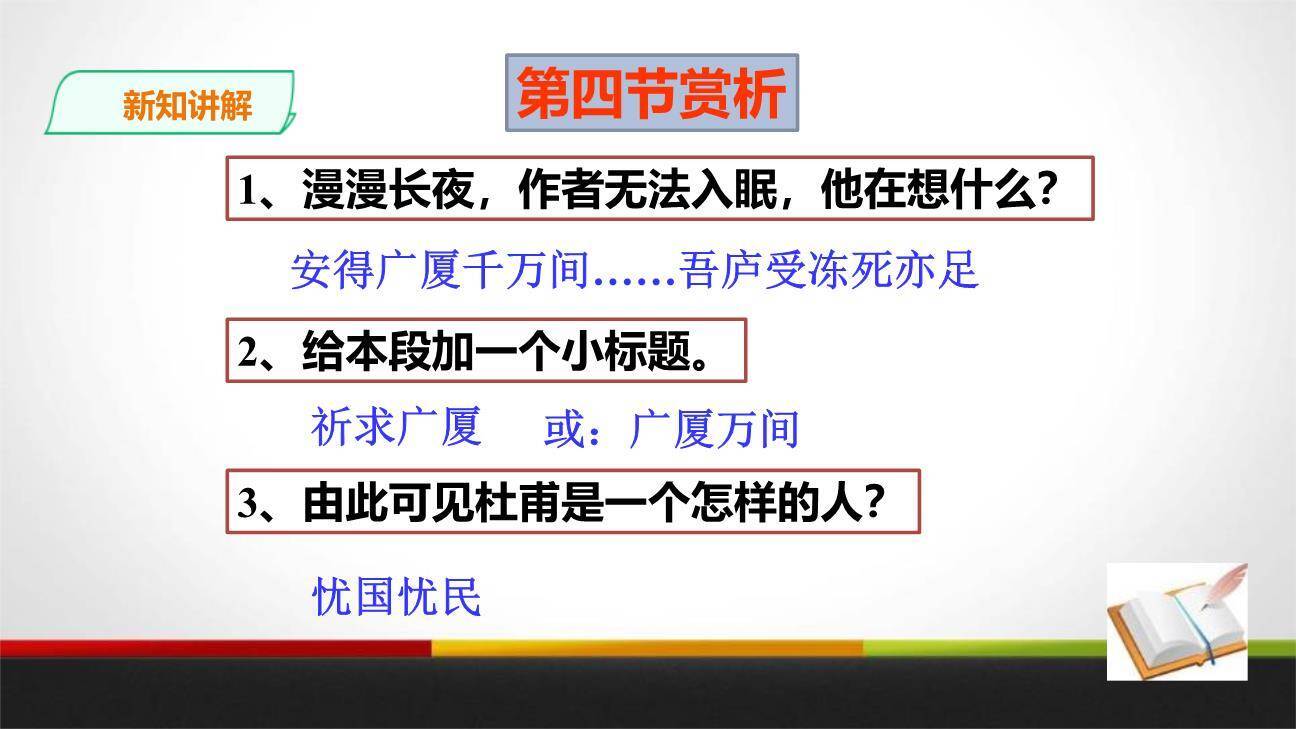 新知讲解

第四节赏析

1、漫漫长夜，作者无法入眠，他在想什么？

安得广厦千万间……吾庐受冻死亦足

2、给本段加一个小标题。

祈求广厦　或：广厦万间

3、由此可见杜甫是一个怎样的人？

忧国忧民